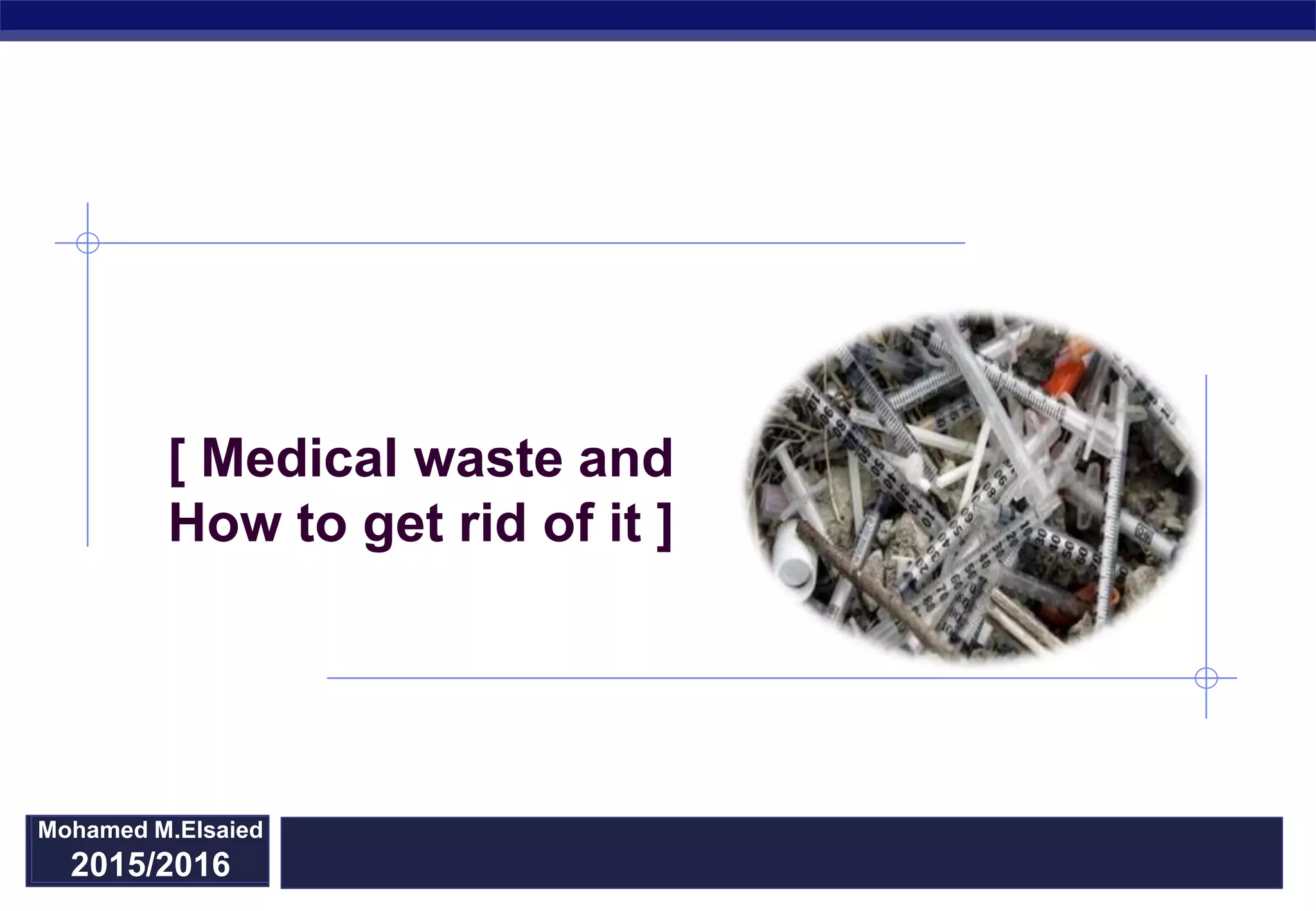 [ Medical waste and How to get rid of it ]

Mohamed M.Elsaied
2015/2016